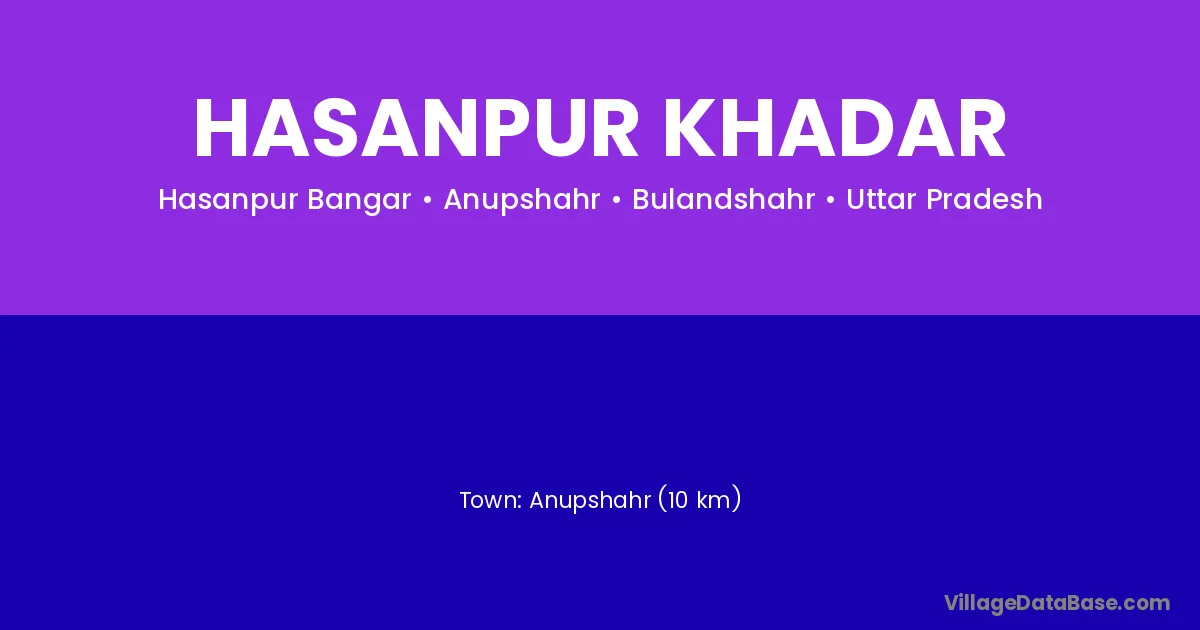 HASANPUR KHADAR

Hasanpur Bangar • Anupshahr • Bulandshahr • Uttar Pradesh

Town: Anupshahr (10 km)

VillageDataBase.com